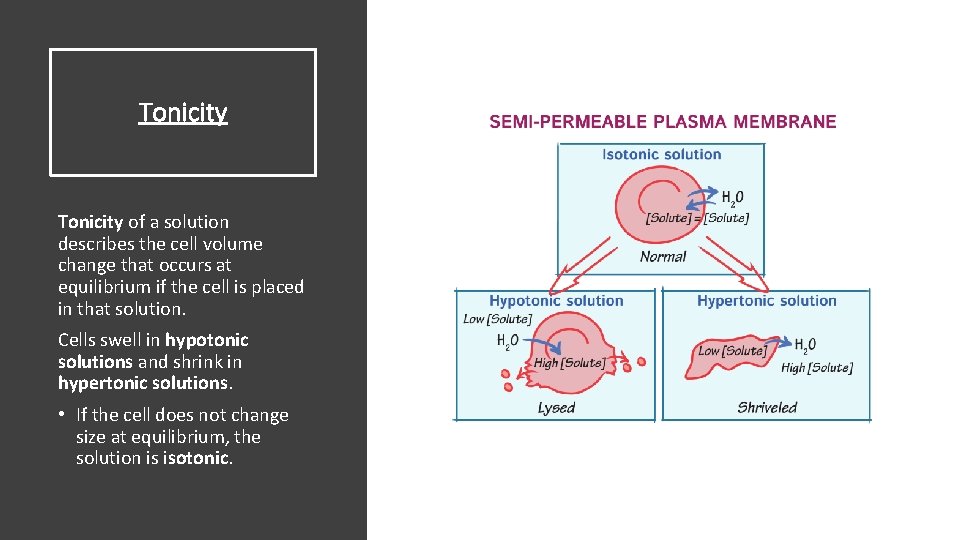 Tonicity

Tonicity of a solution describes the cell volume change that occurs at equilibrium if the cell is placed in that solution.

Cells swell in hypotonic solutions and shrink in hypertonic solutions.

• If the cell does not change size at equilibrium, the solution is isotonic.

SEMI-PERMEABLE PLASMA MEMBRANE

Isotonic solution

$H_2O$

[Solute] = [Solute]

Normal

Hypotonic solution

Low [Solute]

$H_2O$

High [Solute]

Lysed

Hypertonic solution

Low [Solute]

$H_2O$

High [Solute]

Shriveled